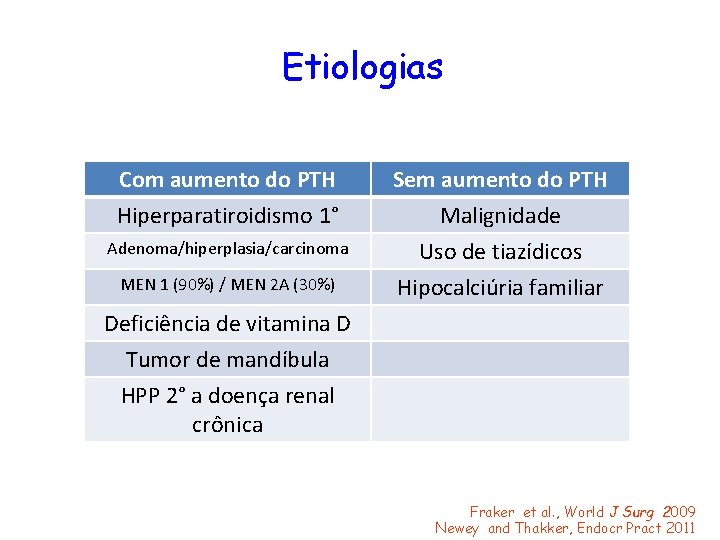 Etiologias

| Com aumento do PTH | Sem aumento do PTH |
|---|---|
| Hiperparatiroidismo 1° | Malignidade |
| Adenoma/hiperplasia/carcinoma | Uso de tiazídicos |
| MEN 1 (90%) / MEN 2A (30%) | Hipocalciúria familiar |
| Deficiência de vitamina D | |
| Tumor de mandíbula | |
| HPP 2° a doença renal crônica | |

Fraker et al., World J Surg 2009
Newey and Thakker, Endocr Pract 2011